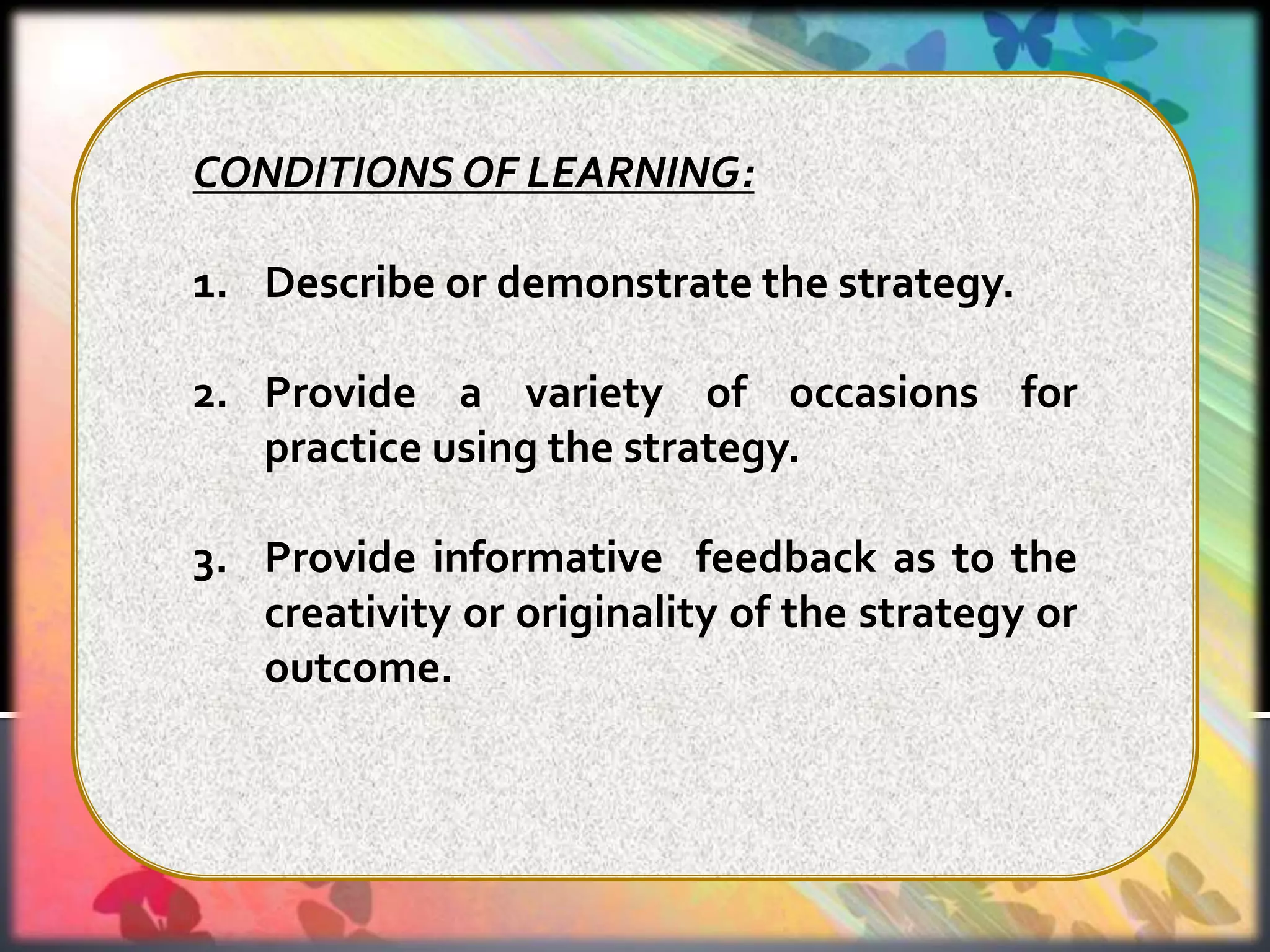 CONDITIONS OF LEARNING:

1. Describe or demonstrate the strategy.

2. Provide a variety of occasions for practice using the strategy.

3. Provide informative feedback as to the creativity or originality of the strategy or outcome.